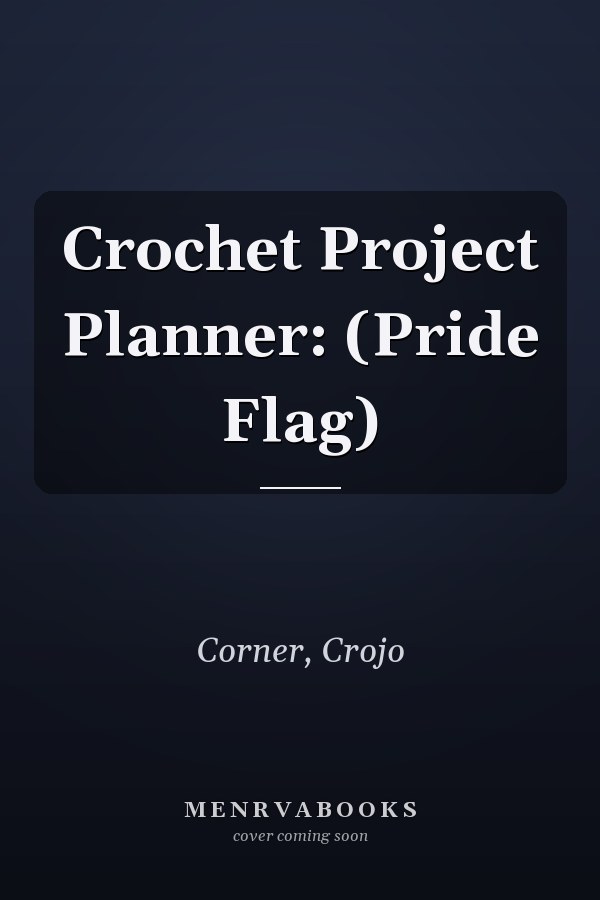 Crochet Project Planner: (Pride Flag)

Corner, Crojo

MENRVABOOKS
cover coming soon